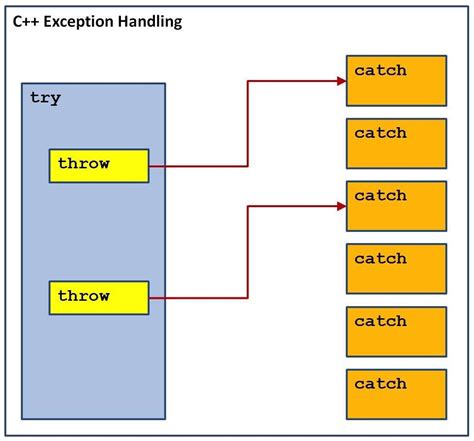 C++ Exception Handling

try

throw

throw

catch

catch

catch

catch

catch

catch